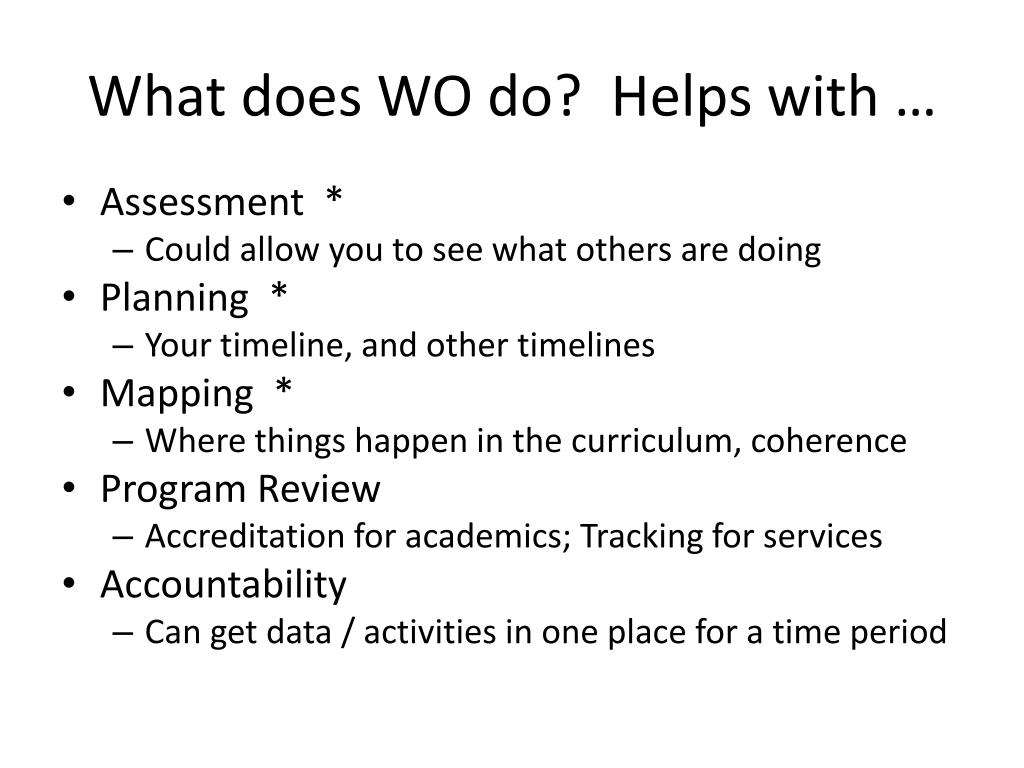 What does WO do?  Helps with …

• Assessment  *
– Could allow you to see what others are doing
• Planning  *
– Your timeline, and other timelines
• Mapping  *
– Where things happen in the curriculum, coherence
• Program Review
– Accreditation for academics; Tracking for services
• Accountability
– Can get data / activities in one place for a time period